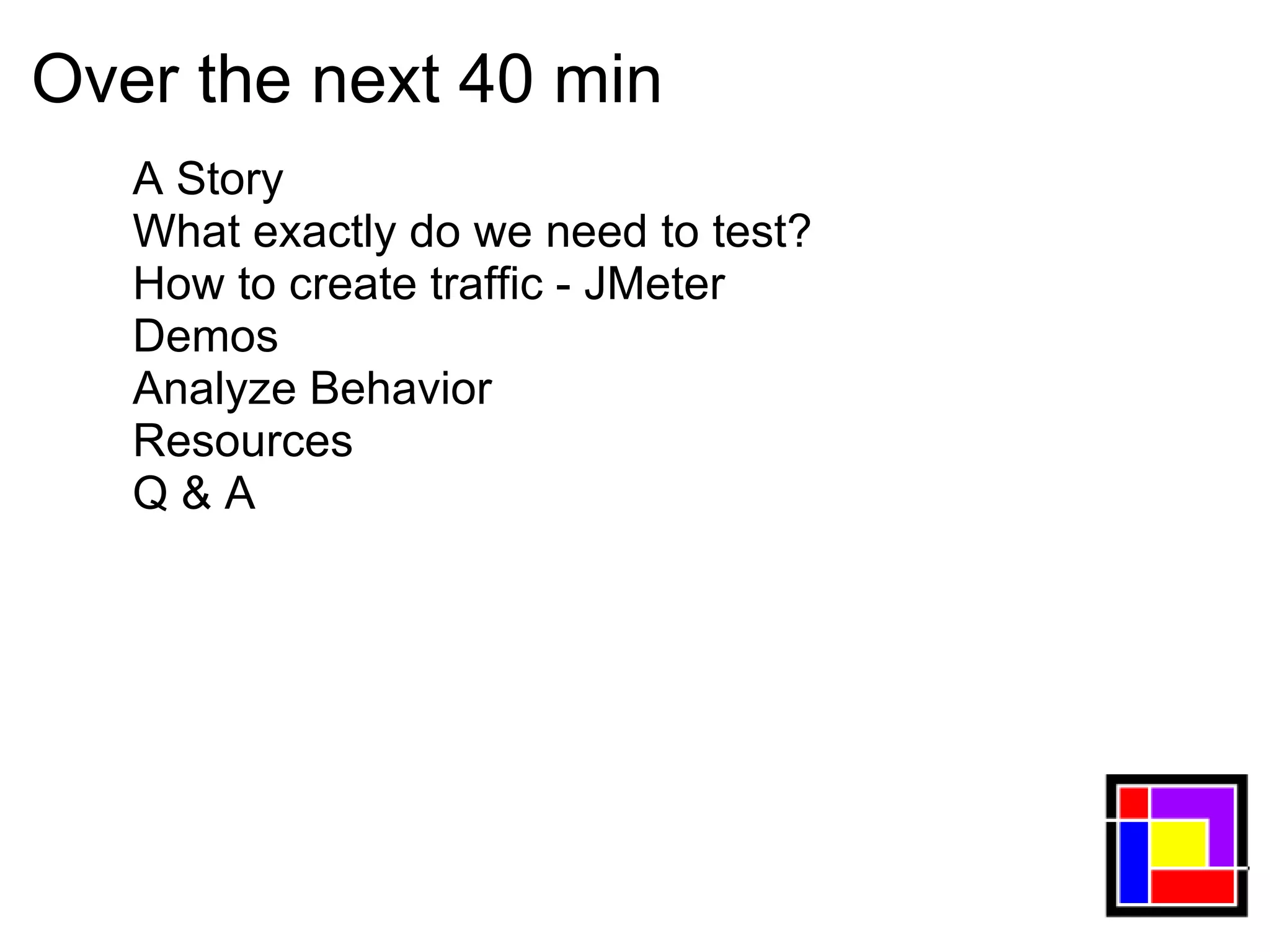 Over the next 40 min

A Story
What exactly do we need to test?
How to create traffic - JMeter
Demos
Analyze Behavior
Resources
Q & A